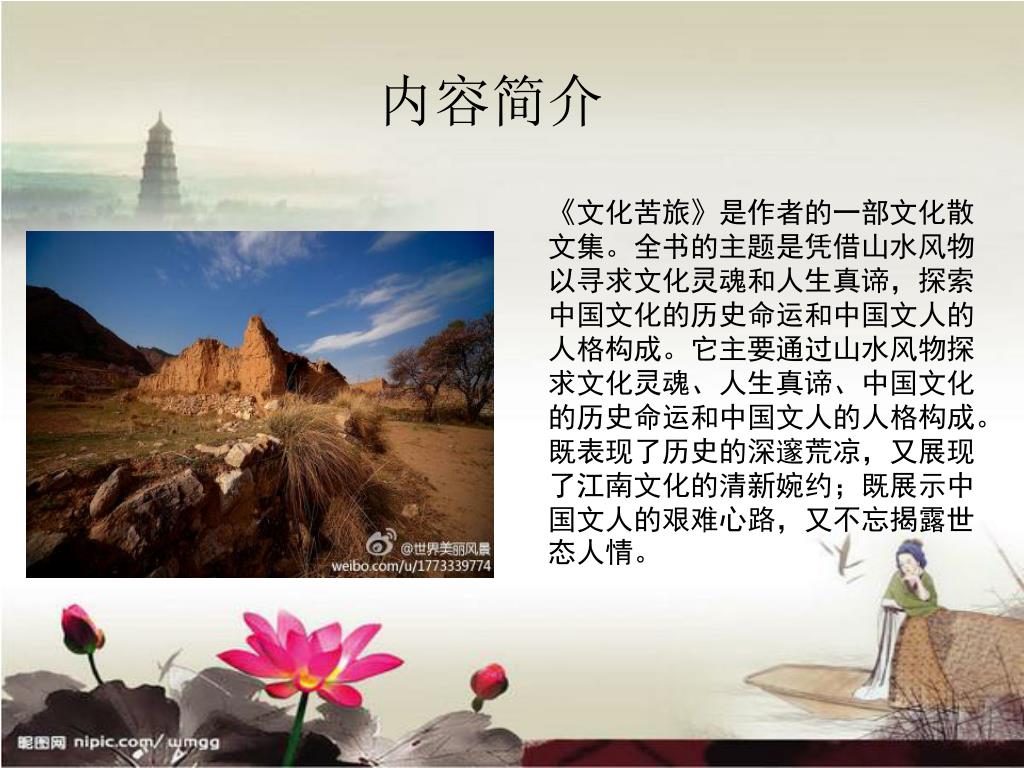 内容简介

《文化苦旅》是作者的一部文化散文集。全书的主题是凭借山水风物以寻求文化灵魂和人生真谛，探索中国文化的历史命运和中国文人的人格构成。它主要通过山水风物探求文化灵魂、人生真谛、中国文化的历史命运和中国文人的人格构成。既表现了历史的深邃荒凉，又展现了江南文化的清新婉约；既展示中国文人的艰难心路，又不忘揭露世态人情。

@世界美丽风景
weibo.com/u/1773339774

昵图网 nipic.com/ wmgg